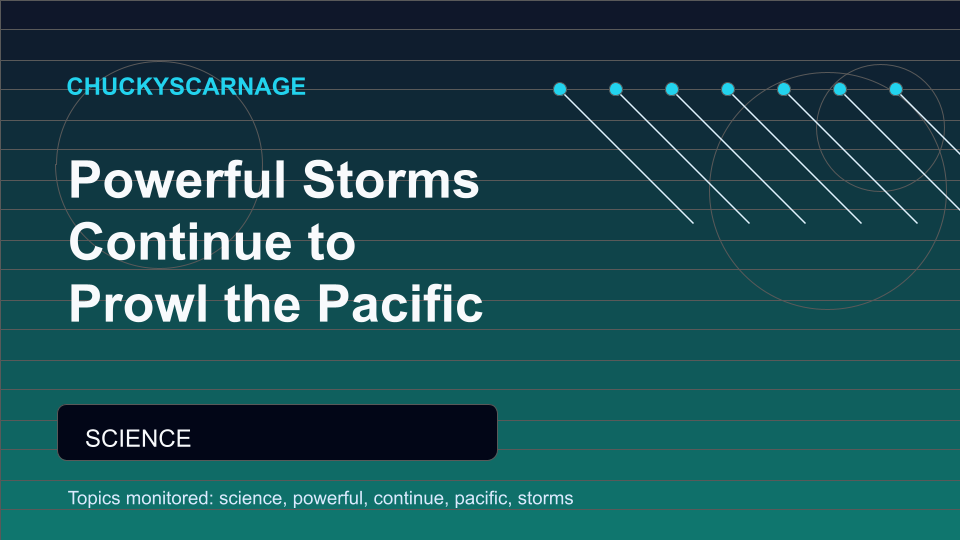 CHUCKYSCARNAGE

Powerful Storms Continue to Prowl the Pacific

SCIENCE

Topics monitored: science, powerful, continue, pacific, storms